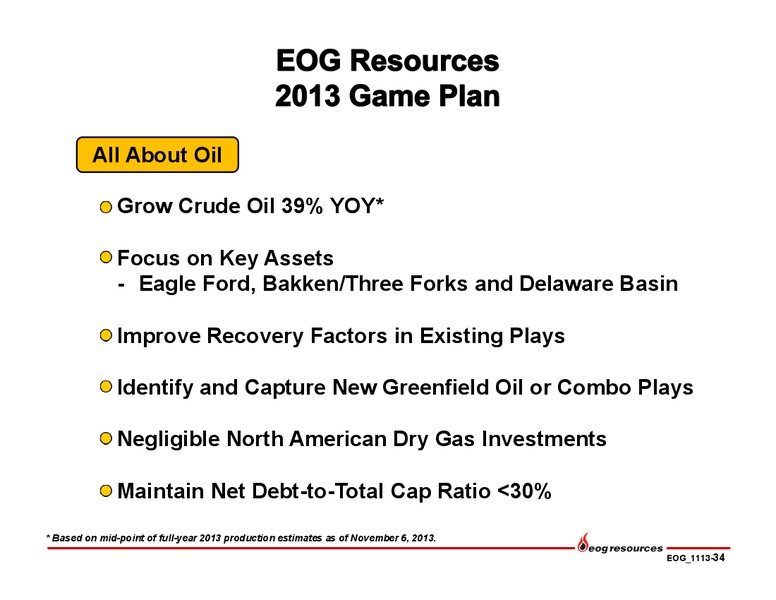 EOG Resources
2013 Game Plan

All About Oil

Grow Crude Oil 39% YOY*

Focus on Key Assets
- Eagle Ford, Bakken/Three Forks and Delaware Basin

Improve Recovery Factors in Existing Plays

Identify and Capture New Greenfield Oil or Combo Plays

Negligible North American Dry Gas Investments

Maintain Net Debt-to-Total Cap Ratio <30%

* Based on mid-point of full-year 2013 production estimates as of November 6, 2013.

eog resources

EOG_1113-34